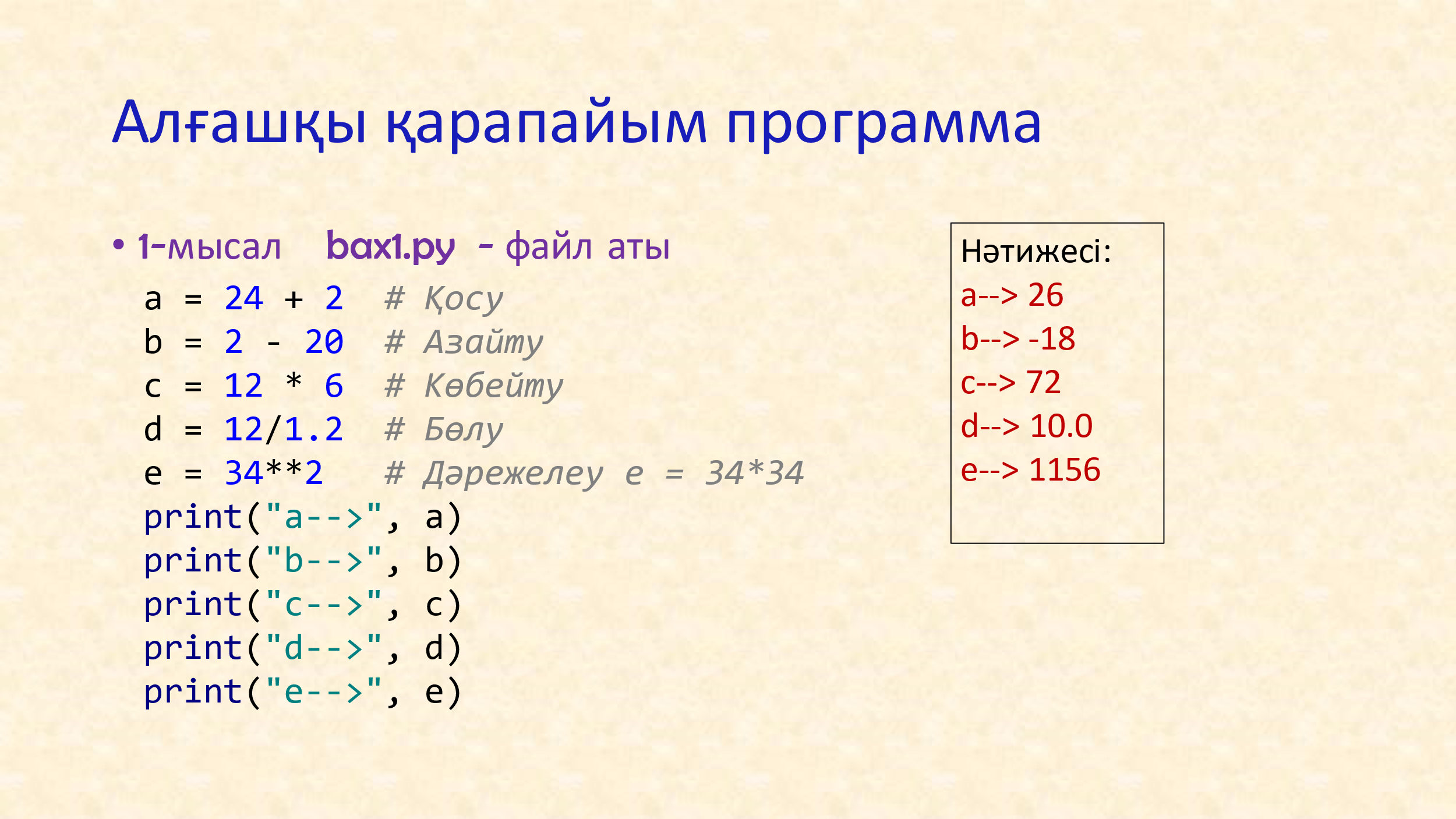 Алғашқы қарапайым программа

• 1-мысал bax1.py - файл аты

a = 24 + 2 # Қосу
b = 2 - 20 # Азайту
c = 12 * 6 # Көбейту
d = 12/1.2 # Бөлу
e = 34**2 # Дәрежелеу e = 34*34
print("a-->", a)
print("b-->", b)
print("c-->", c)
print("d-->", d)
print("e-->", e)

Нәтижесі:
a--> 26
b--> -18
c--> 72
d--> 10.0
e--> 1156